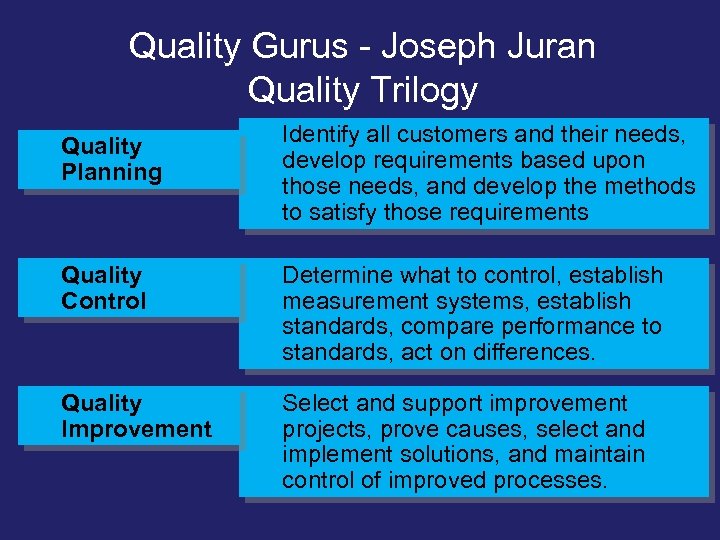 Quality Gurus - Joseph Juran
Quality Trilogy

Quality Planning

Identify all customers and their needs, develop requirements based upon those needs, and develop the methods to satisfy those requirements

Quality Control

Determine what to control, establish measurement systems, establish standards, compare performance to standards, act on differences.

Quality Improvement

Select and support improvement projects, prove causes, select and implement solutions, and maintain control of improved processes.